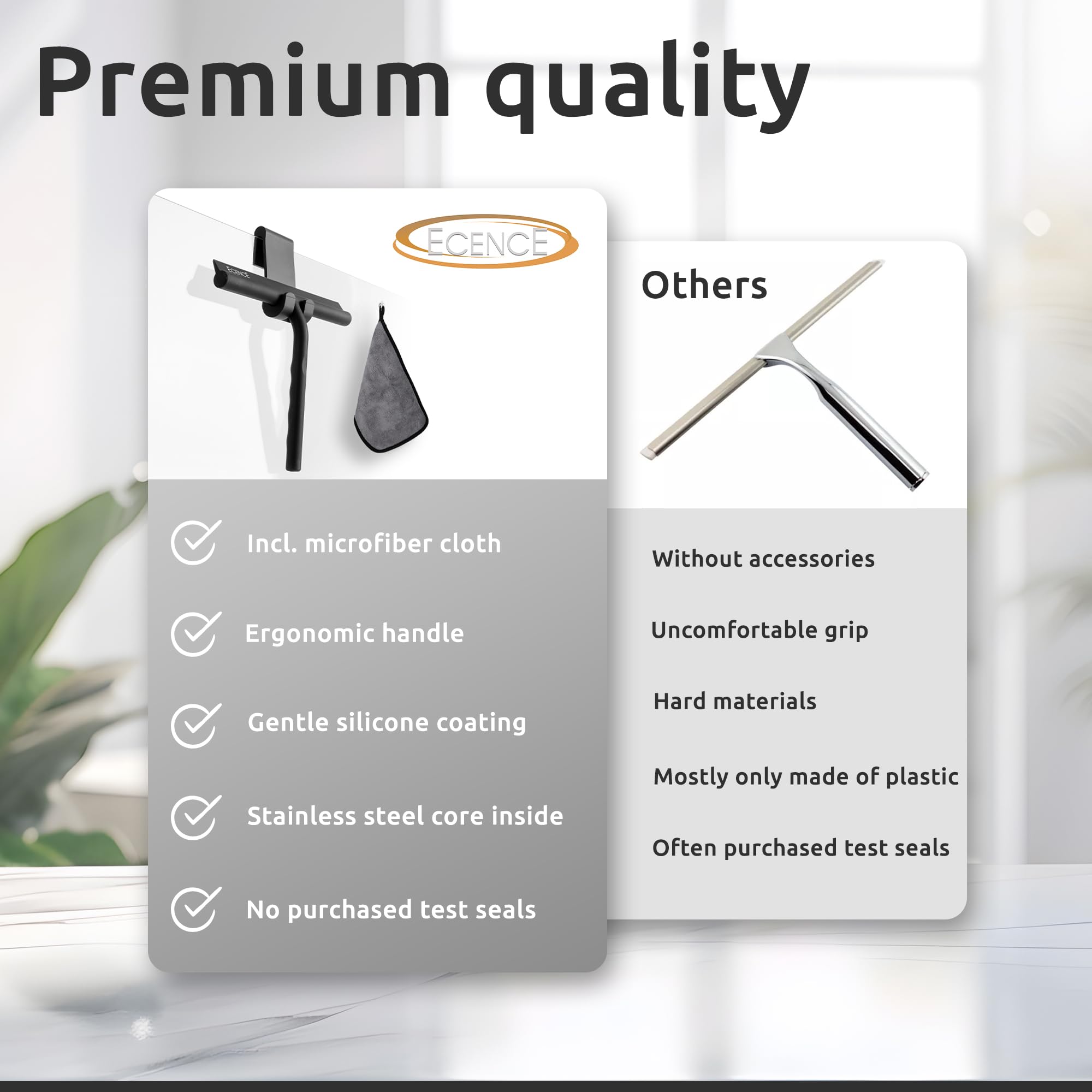 Premium quality

ECENCE

ECENCE

Incl. microfiber cloth

Ergonomic handle

Gentle silicone coating

Stainless steel core inside

No purchased test seals

Others

Without accessories

Uncomfortable grip

Hard materials

Mostly only made of plastic

Often purchased test seals